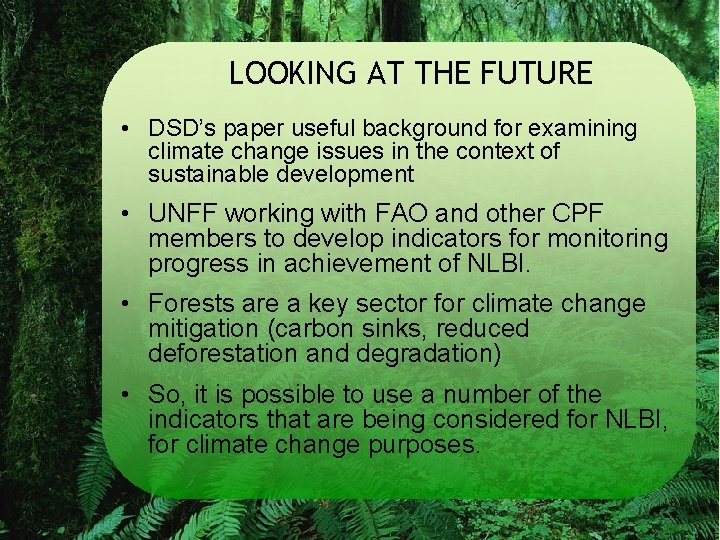 LOOKING AT THE FUTURE

• DSD's paper useful background for examining climate change issues in the context of sustainable development

• UNFF working with FAO and other CPF members to develop indicators for monitoring progress in achievement of NLBI.

• Forests are a key sector for climate change mitigation (carbon sinks, reduced deforestation and degradation)

• So, it is possible to use a number of the indicators that are being considered for NLBI, for climate change purposes.

8